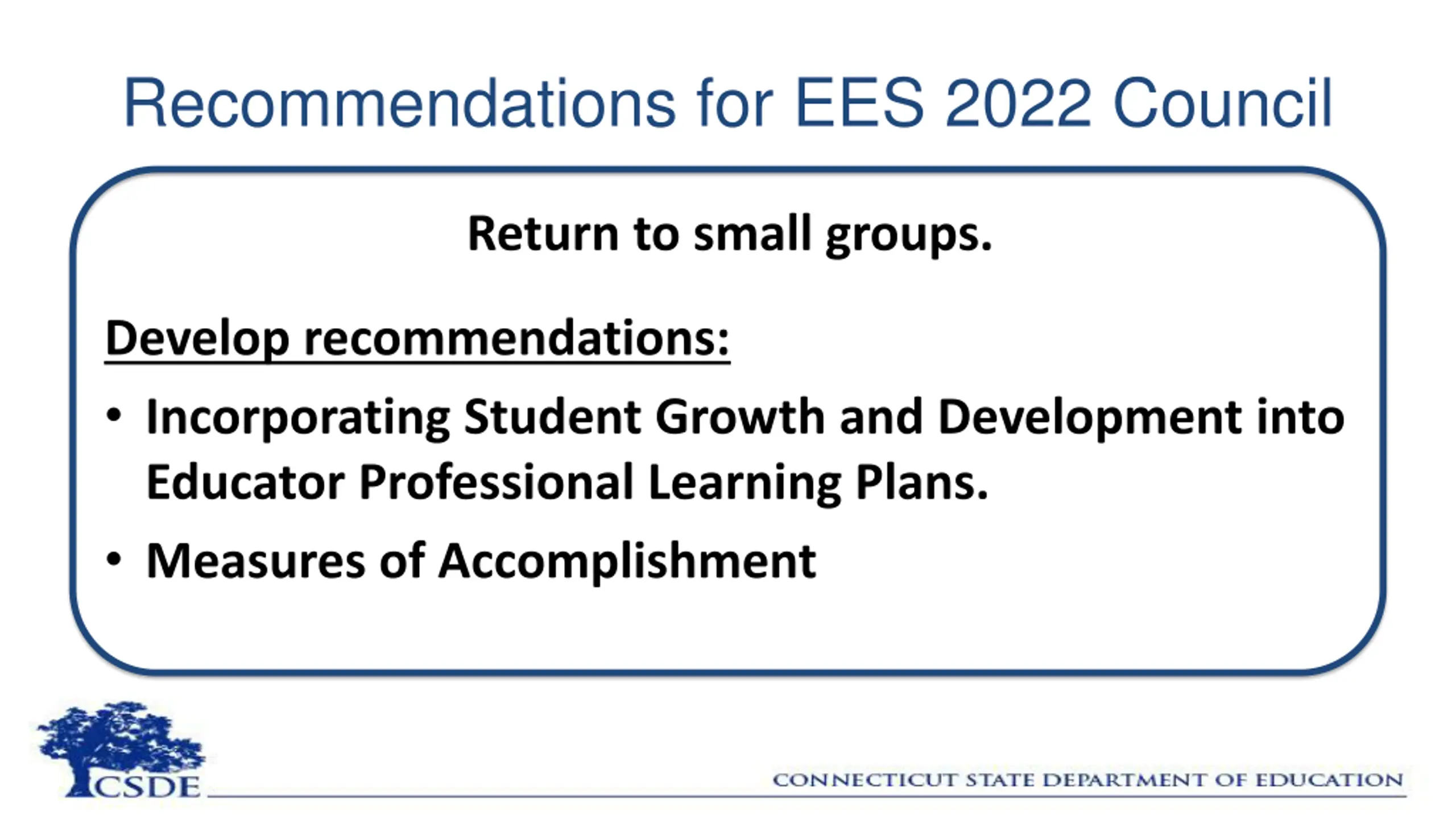 Recommendations for EES 2022 Council

Return to small groups.

Develop recommendations:

• Incorporating Student Growth and Development into Educator Professional Learning Plans.

• Measures of Accomplishment

CSDE

CONNECTICUT STATE DEPARTMENT OF EDUCATION